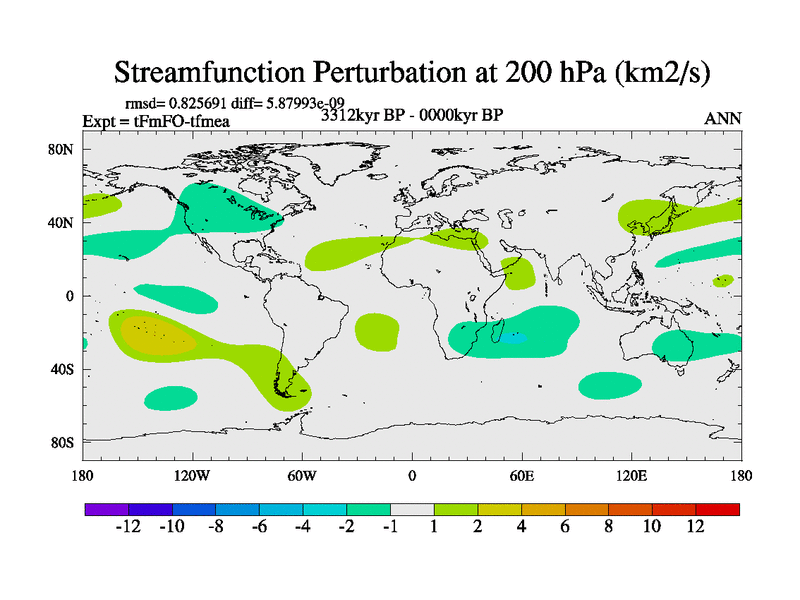 Streamfunction Perturbation at 200 hPa (km2/s)

rmsd= 0.825691 diff= 5.87993e-09
Expt = tFmFO-tfmea
3312kyr BP - 0000kyr BP
ANN

80N
40N
0
40S
80S

180
120W
60W
0
60E
120E
180

-12 -10 -8 -6 -4 -2 -1 1 2 4 6 8 10 12